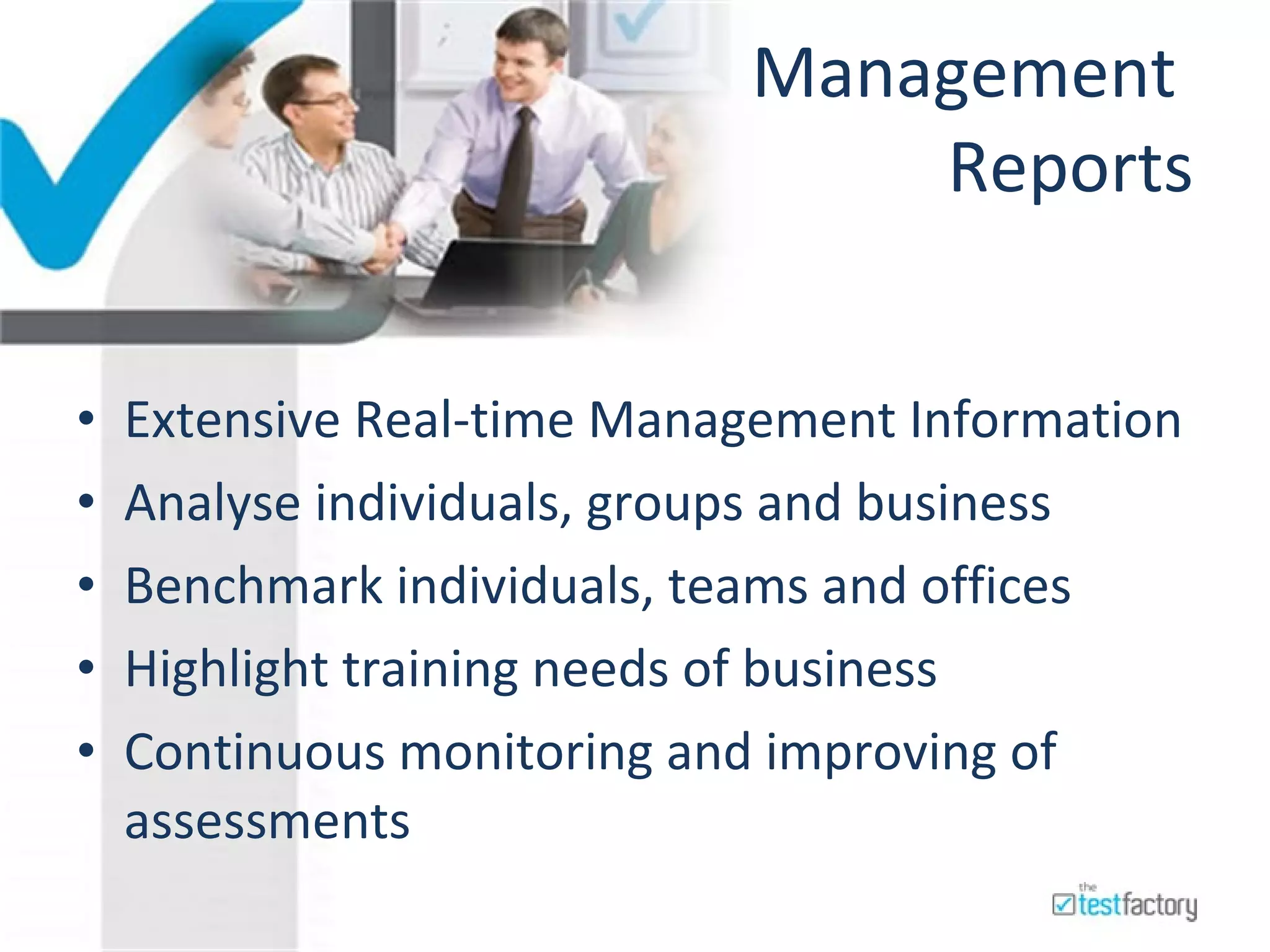 Management Reports

• Extensive Real-time Management Information
• Analyse individuals, groups and business
• Benchmark individuals, teams and offices
• Highlight training needs of business
• Continuous monitoring and improving of assessments

the testfactory